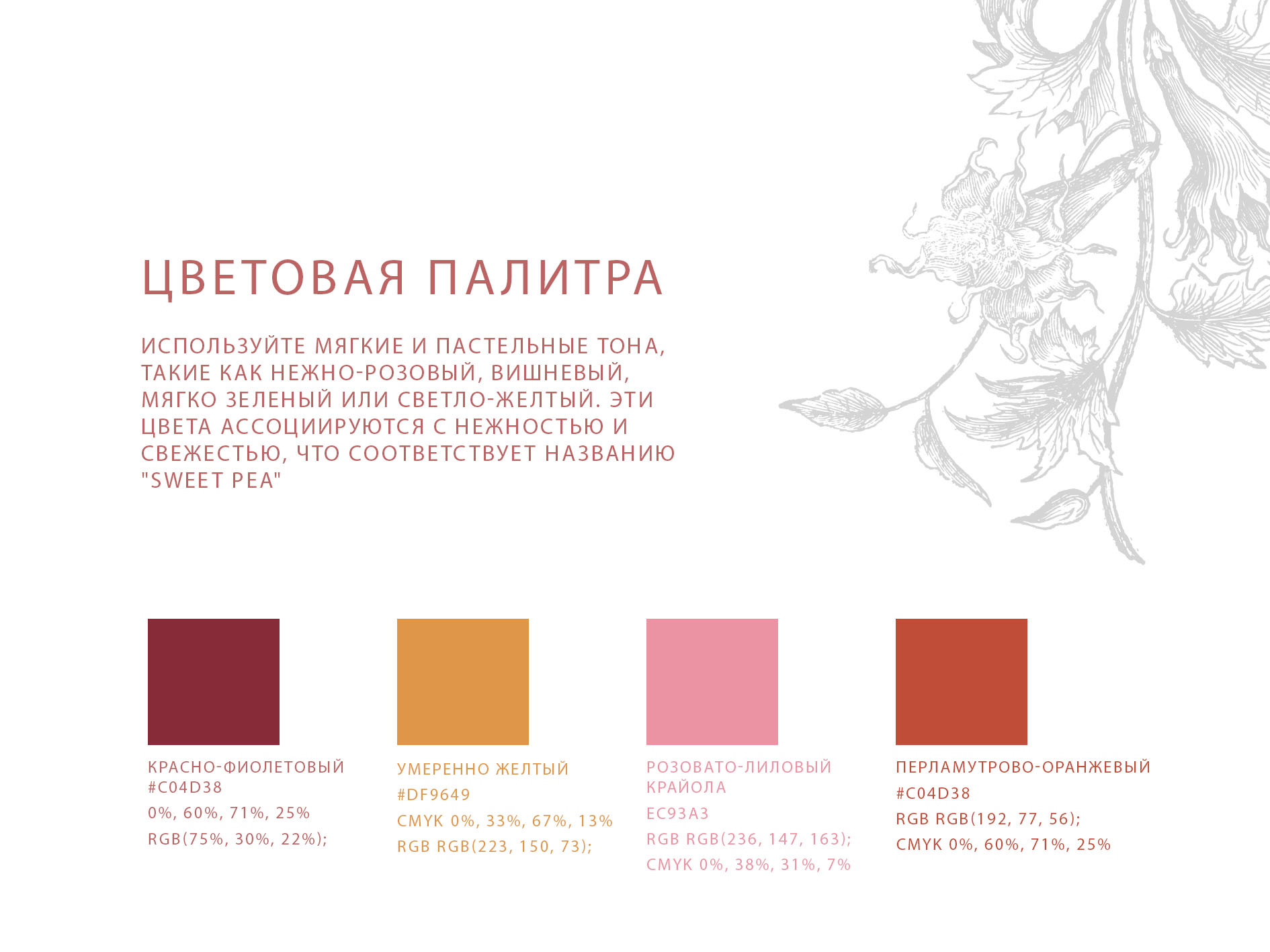 ЦВЕТОВАЯ ПАЛИТРА

ИСПОЛЬЗУЙТЕ МЯГКИЕ И ПАСТЕЛЬНЫЕ ТОНА, ТАКИЕ КАК НЕЖНО-РОЗОВЫЙ, ВИШНЕВЫЙ, МЯГКО ЗЕЛЕНЫЙ ИЛИ СВЕТЛО-ЖЕЛТЫЙ. ЭТИ ЦВЕТА АССОЦИИРУЮТСЯ С НЕЖНОСТЬЮ И СВЕЖЕСТЬЮ, ЧТО СООТВЕТСТВУЕТ НАЗВАНИЮ "SWEET PEA"

КРАСНО-ФИОЛЕТОВЫЙ
#C04D38
0%, 60%, 71%, 25%
RGB(75%, 30%, 22%);

УМЕРЕННО ЖЕЛТЫЙ
#DF9649
CMYK 0%, 33%, 67%, 13%
RGB RGB(223, 150, 73);

РОЗОВАТО-ЛИЛОВЫЙ КРАЙОЛА
EC93A3
RGB RGB(236, 147, 163);
CMYK 0%, 38%, 31%, 7%

ПЕРЛАМУТРОВО-ОРАНЖЕВЫЙ
#C04D38
RGB RGB(192, 77, 56);
CMYK 0%, 60%, 71%, 25%